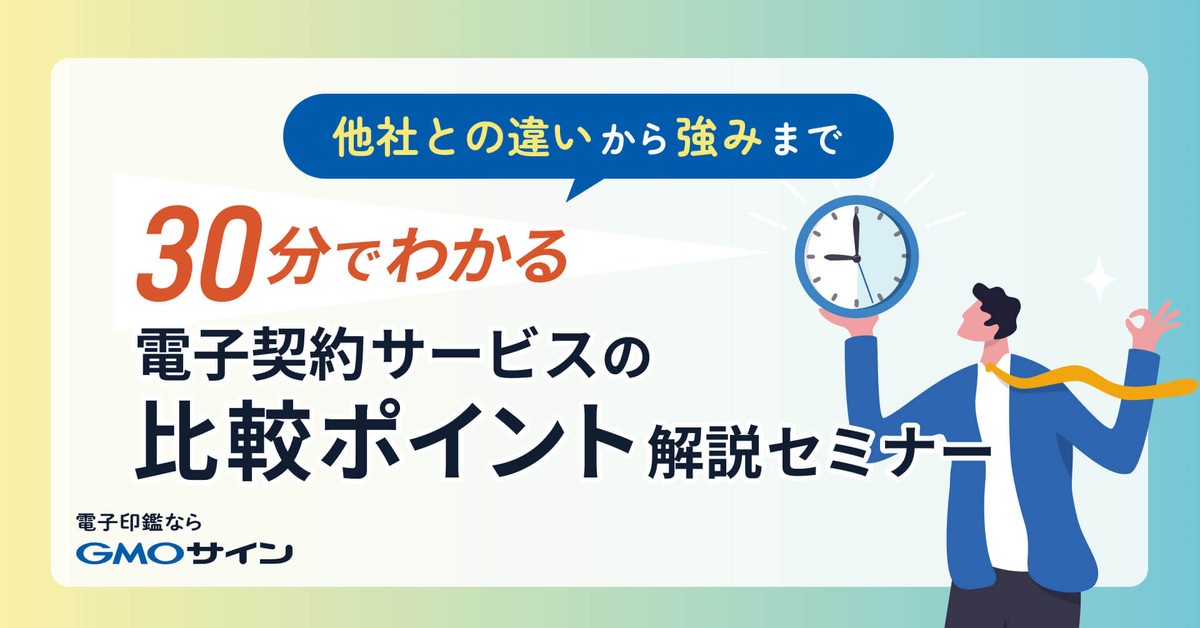 他社との違いから強みまで

30分でわかる

電子契約サービスの

比較ポイント解説セミナー

電子印鑑なら
GMOサイン